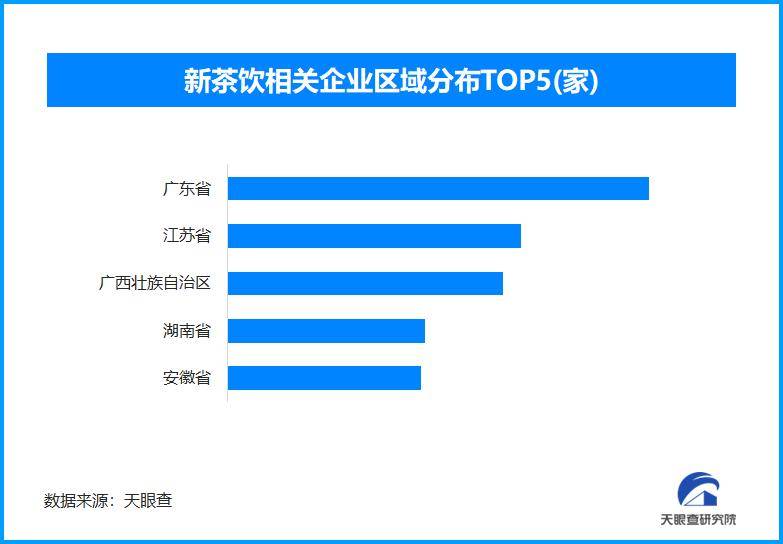 新茶饮相关企业区域分布TOP5(家)

广东省
江苏省
广西壮族自治区
湖南省
安徽省

数据来源：天眼查

天眼查研究院